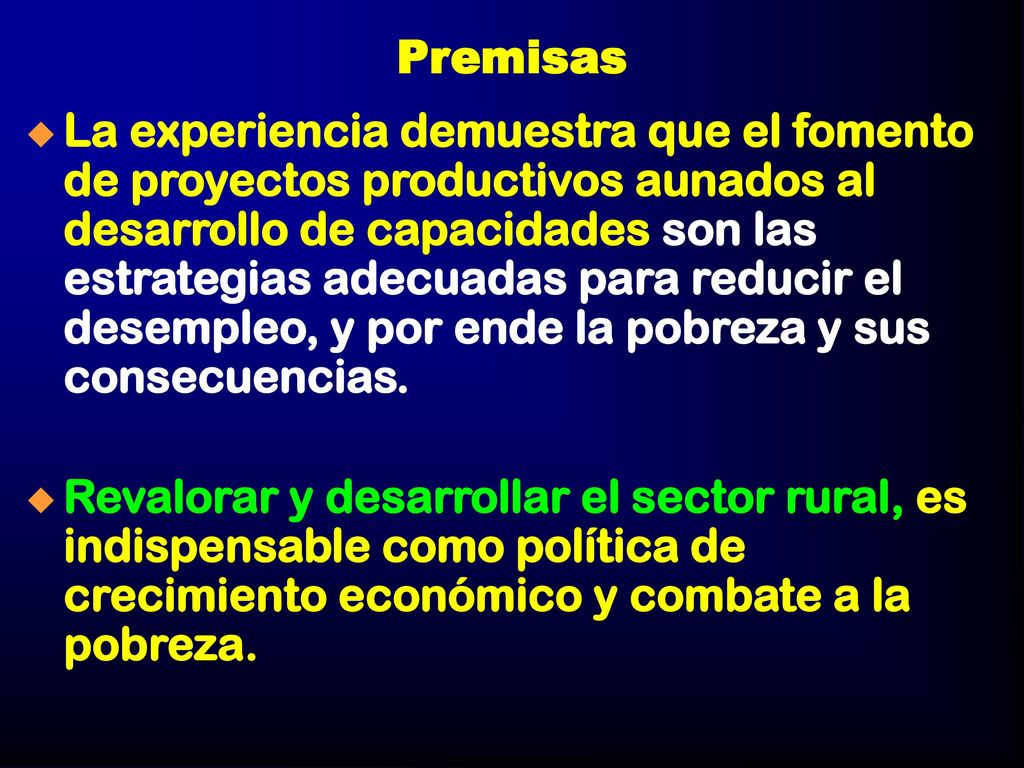 Premisas

La experiencia demuestra que el fomento de proyectos productivos aunados al desarrollo de capacidades son las estrategias adecuadas para reducir el desempleo, y por ende la pobreza y sus consecuencias.

Revalorar y desarrollar el sector rural, es indispensable como política de crecimiento económico y combate a la pobreza.